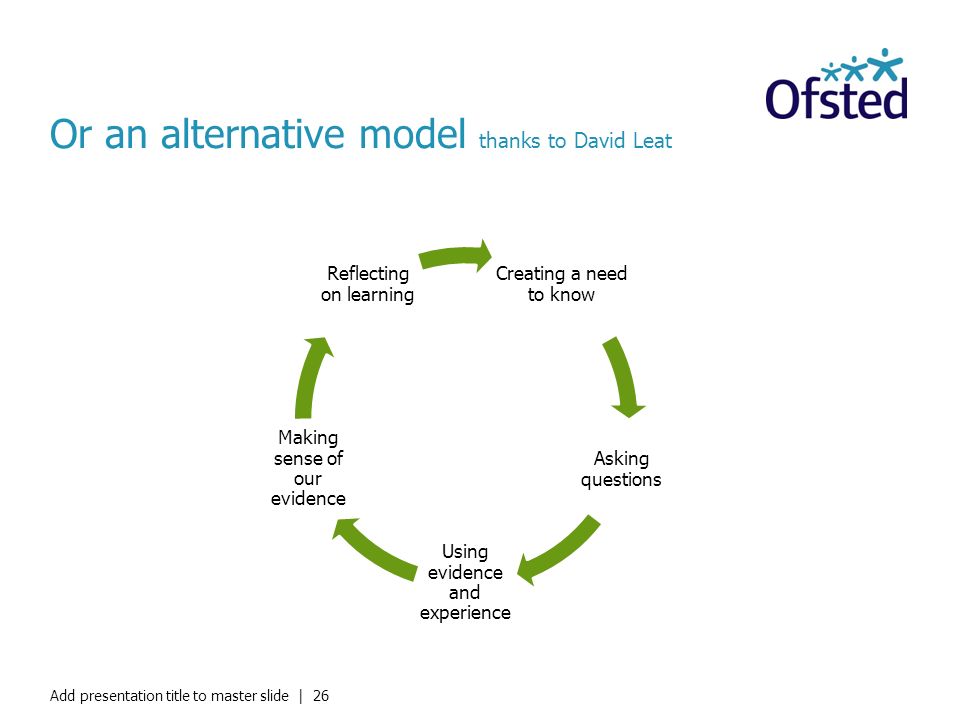 Ofsted

Or an alternative model thanks to David Leat

Creating a need to know

Asking questions

Using evidence and experience

Making sense of our evidence

Reflecting on learning

Add presentation title to master slide | 26